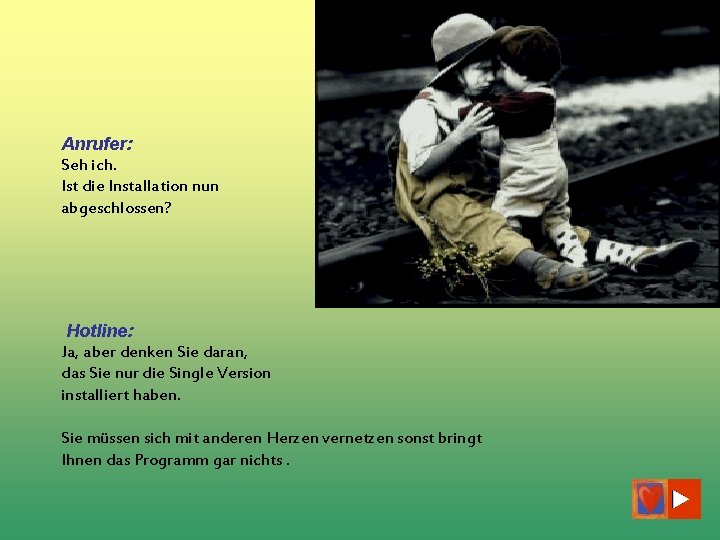 Anrufer:
Seh ich.
Ist die Installation nun abgeschlossen?

Hotline:
Ja, aber denken Sie daran, das Sie nur die Single Version installiert haben.

Sie müssen sich mit anderen Herzen vernetzen sonst bringt Ihnen das Programm gar nichts .